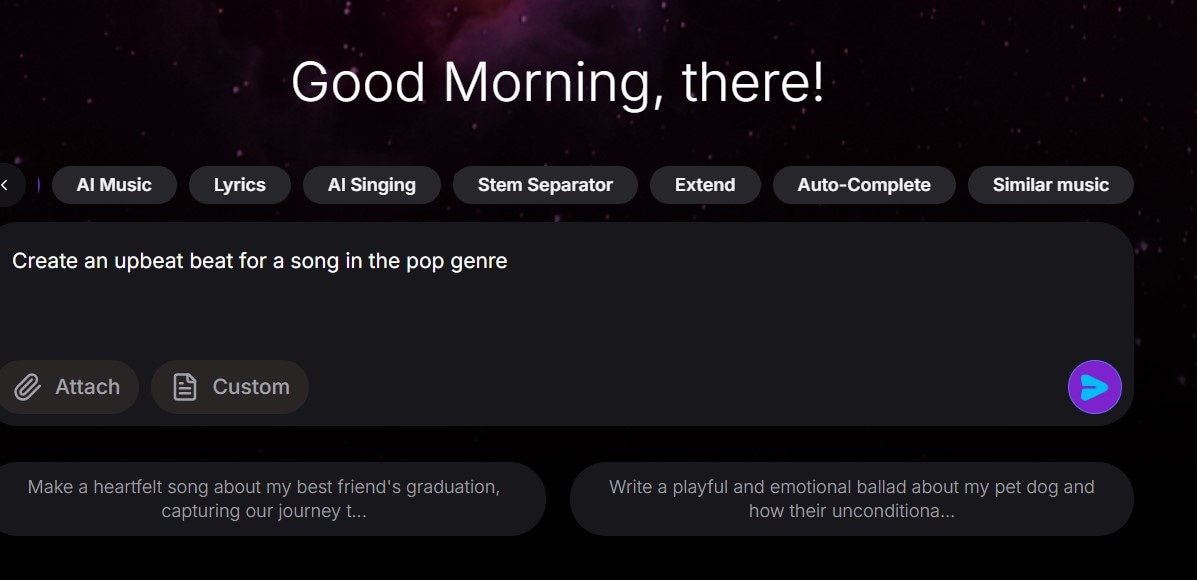 Good Morning, there!

AI Music
Lyrics
AI Singing
Stem Separator
Extend
Auto-Complete
Similar music

Create an upbeat beat for a song in the pop genre

Attach
Custom

Make a heartfelt song about my best friend's graduation, capturing our journey t...

Write a playful and emotional ballad about my pet dog and how their unconditiona...